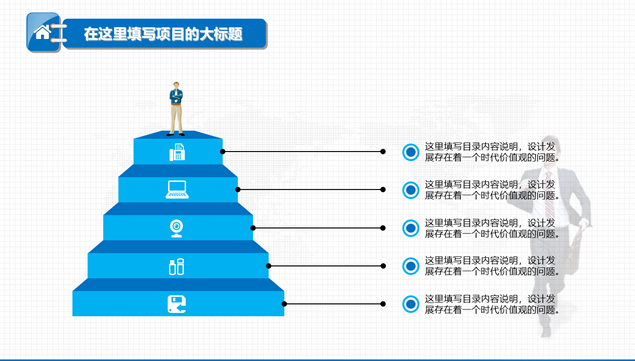 在这里填写项目的大标题

这里填写目录内容说明，设计发展存在着一个时代价值观的问题。

这里填写目录内容说明，设计发展存在着一个时代价值观的问题。

这里填写目录内容说明，设计发展存在着一个时代价值观的问题。

这里填写目录内容说明，设计发展存在着一个时代价值观的问题。

这里填写目录内容说明，设计发展存在着一个时代价值观的问题。